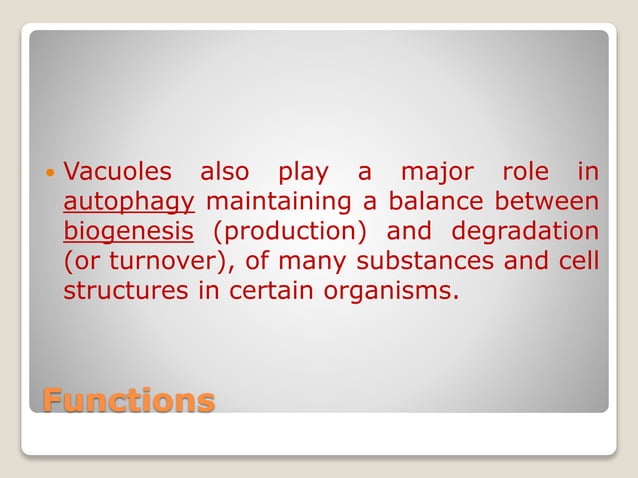 • Vacuoles also play a major role in autophagy maintaining a balance between biogenesis (production) and degradation (or turnover), of many substances and cell structures in certain organisms.

Functions